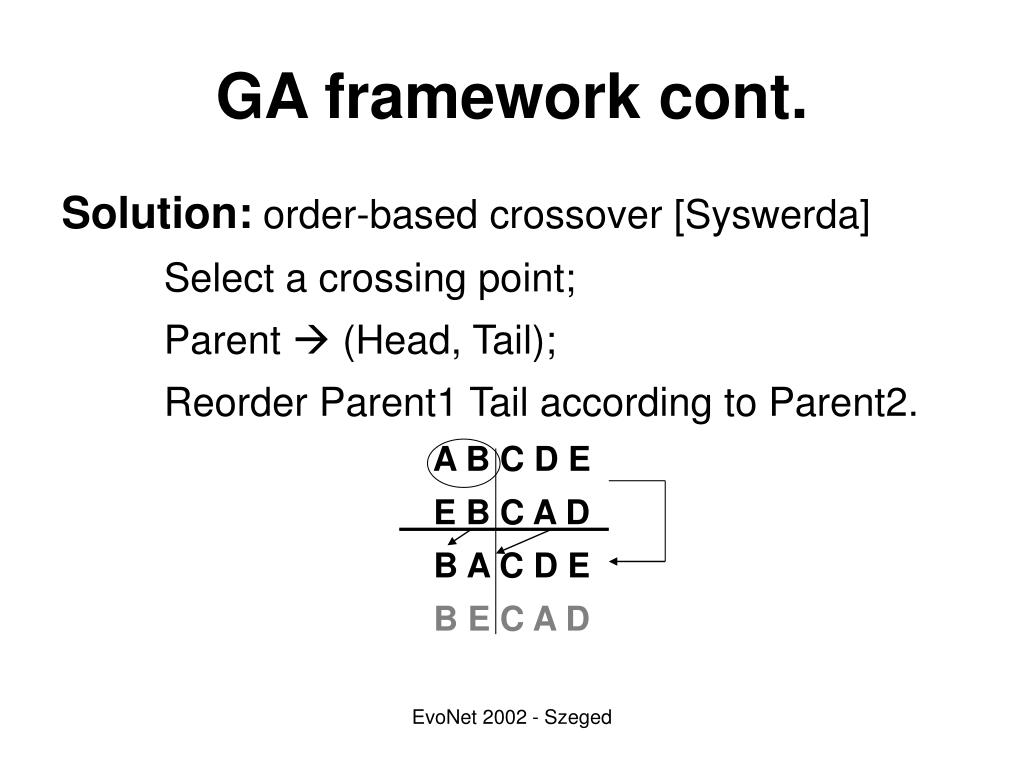 GA framework cont.

Solution: order-based crossover [Syswerda]

Select a crossing point;

Parent → (Head, Tail);

Reorder Parent1 Tail according to Parent2.

A B C D E

E B C A D

B A C D E

B E C A D

EvoNet 2002 - Szeged